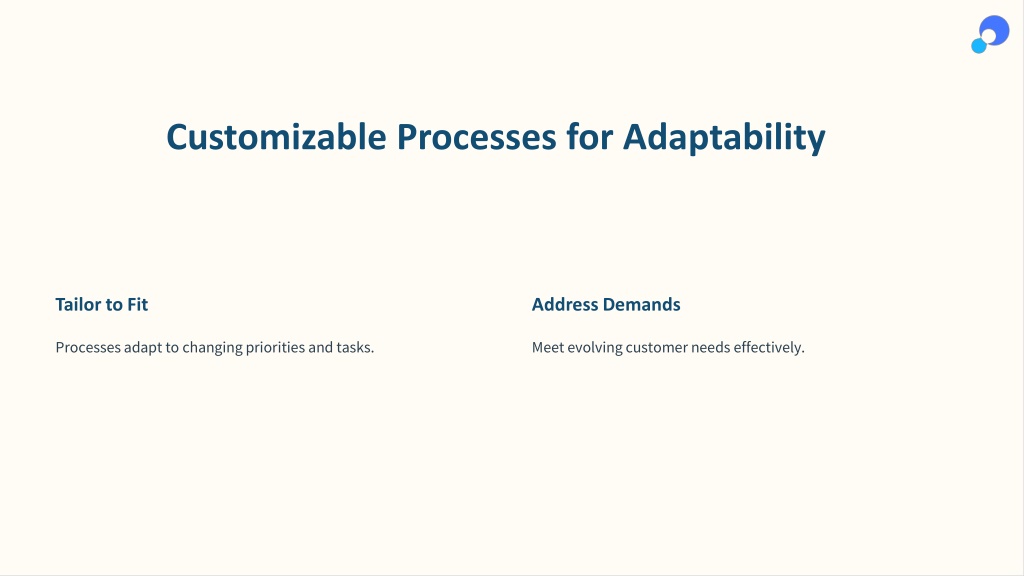 Customizable Processes for Adaptability

Tailor to Fit

Processes adapt to changing priorities and tasks.

Address Demands

Meet evolving customer needs effectively.